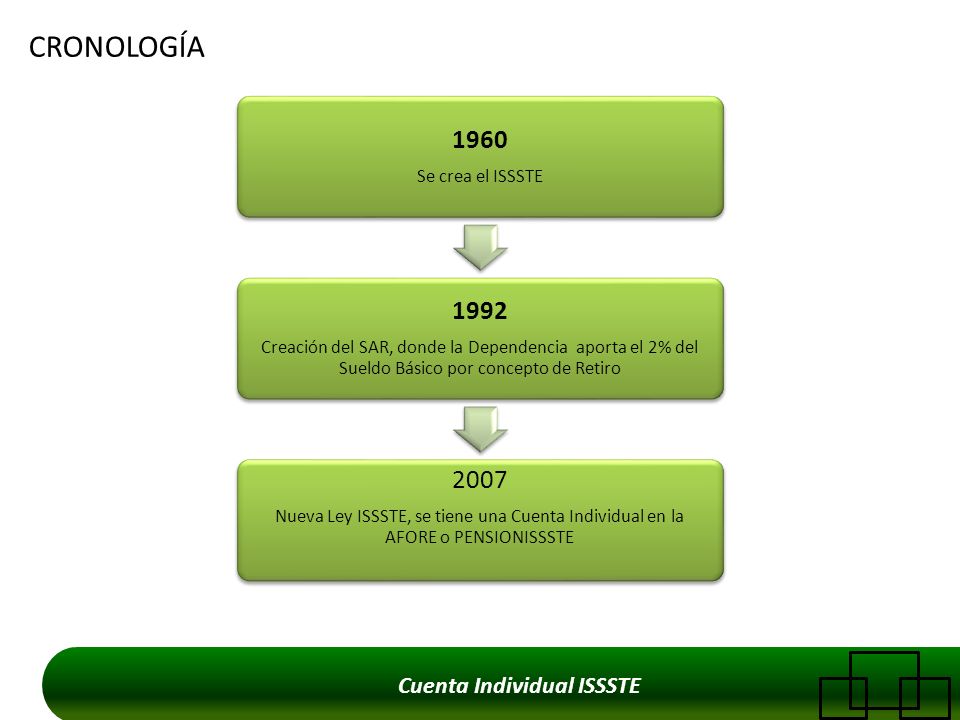 CRONOLOGÍA

1960

Se crea el ISSSTE

1992

Creación del SAR, donde la Dependencia aporta el 2% del Sueldo Básico por concepto de Retiro

2007

Nueva Ley ISSSTE, se tiene una Cuenta Individual en la AFORE o PENSIONISSSTE

Cuenta Individual ISSSTE